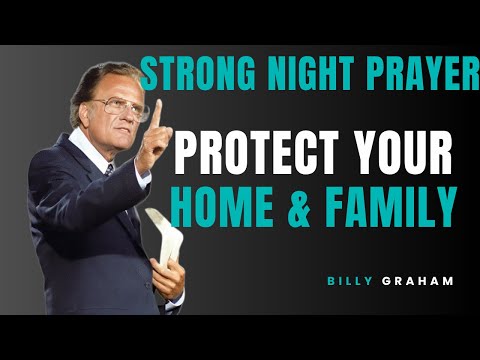 STRONG NIGHT PRAYER

PROTECT YOUR HOME & FAMILY

BILLY GRAHAM